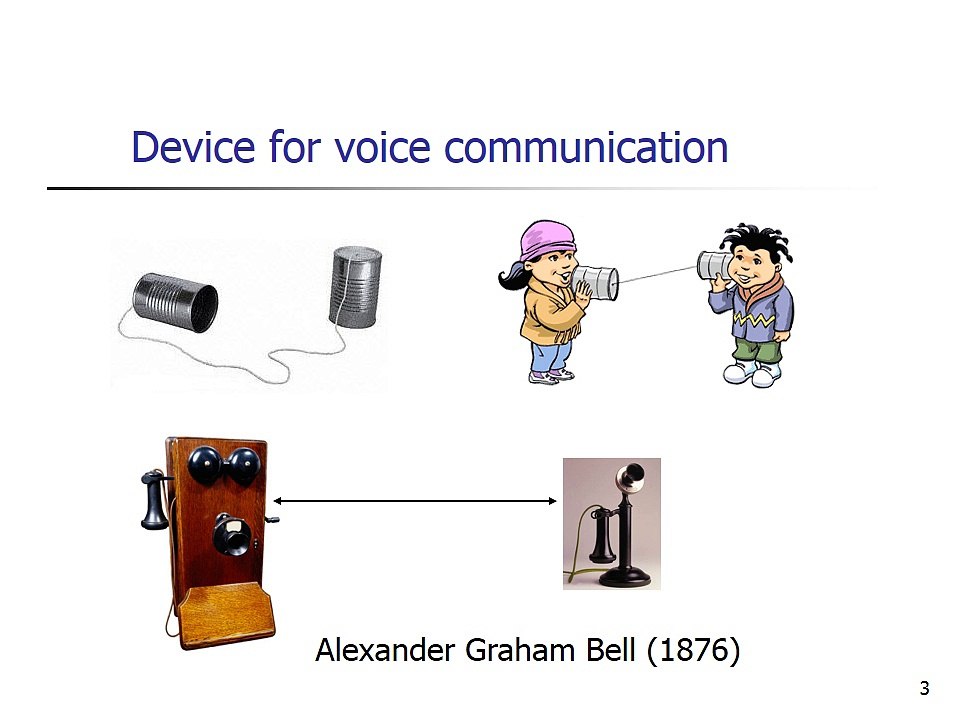 Device for voice communication

Alexander Graham Bell (1876)

3